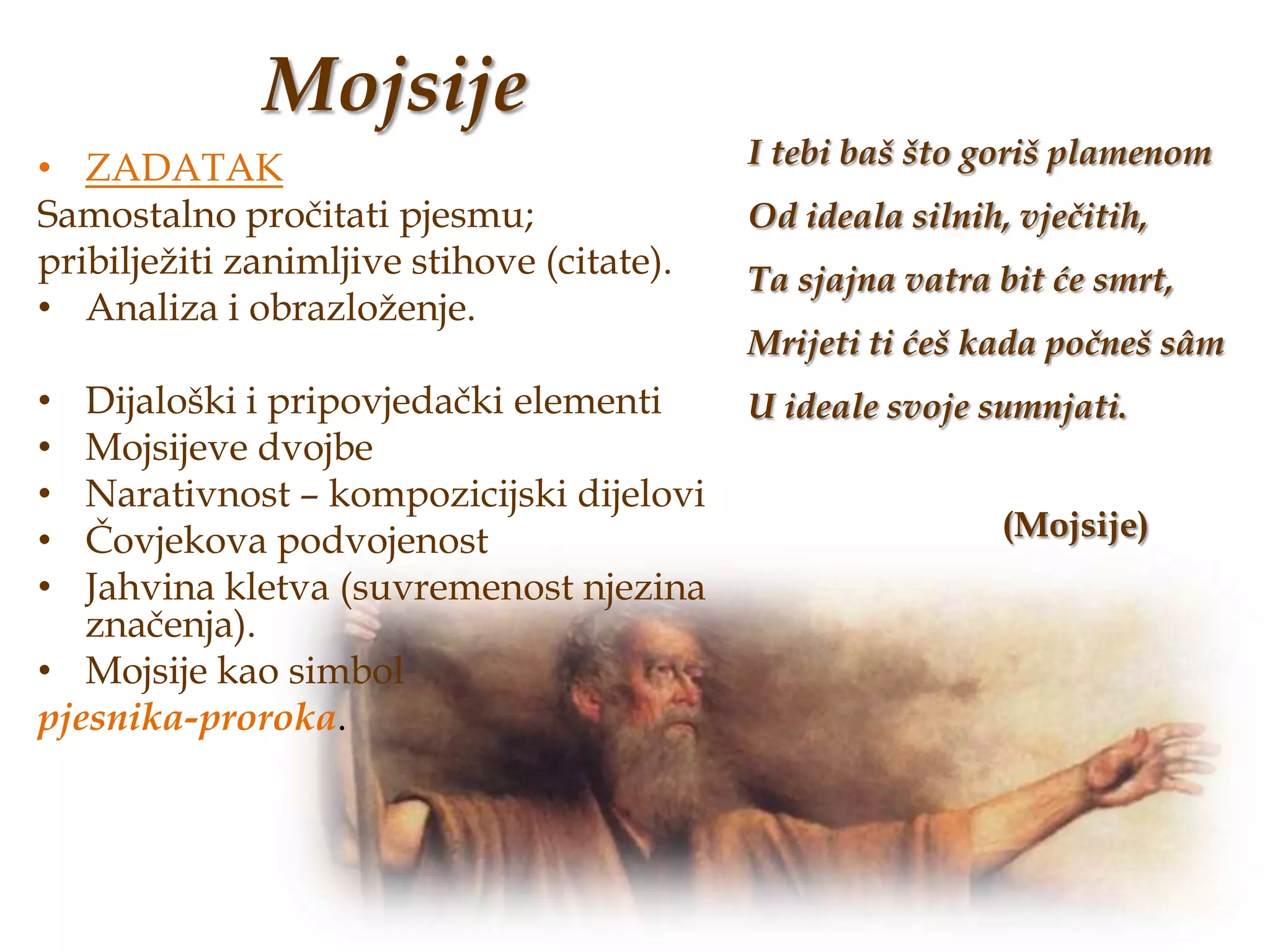 Mojsije

• ZADATAK
Samostalno pročitati pjesmu; pribilježiti zanimljive stihove (citate).
• Analiza i obrazloženje.

• Dijaloški i pripovjedački elementi
• Mojsijeve dvojbe
• Narativnost – kompozicijski dijelovi
• Čovjekova podvojenost
• Jahvina kletva (suvremenost njezina značenja).
• Mojsije kao simbol
pjesnika-proroka.

I tebi baš što goriš plamenom
Od ideala silnih, vječitih,
Ta sjajna vatra bit će smrt,
Mrijeti ti ćeš kada počneš sâm
U ideale svoje sumnjati.

(Mojsije)